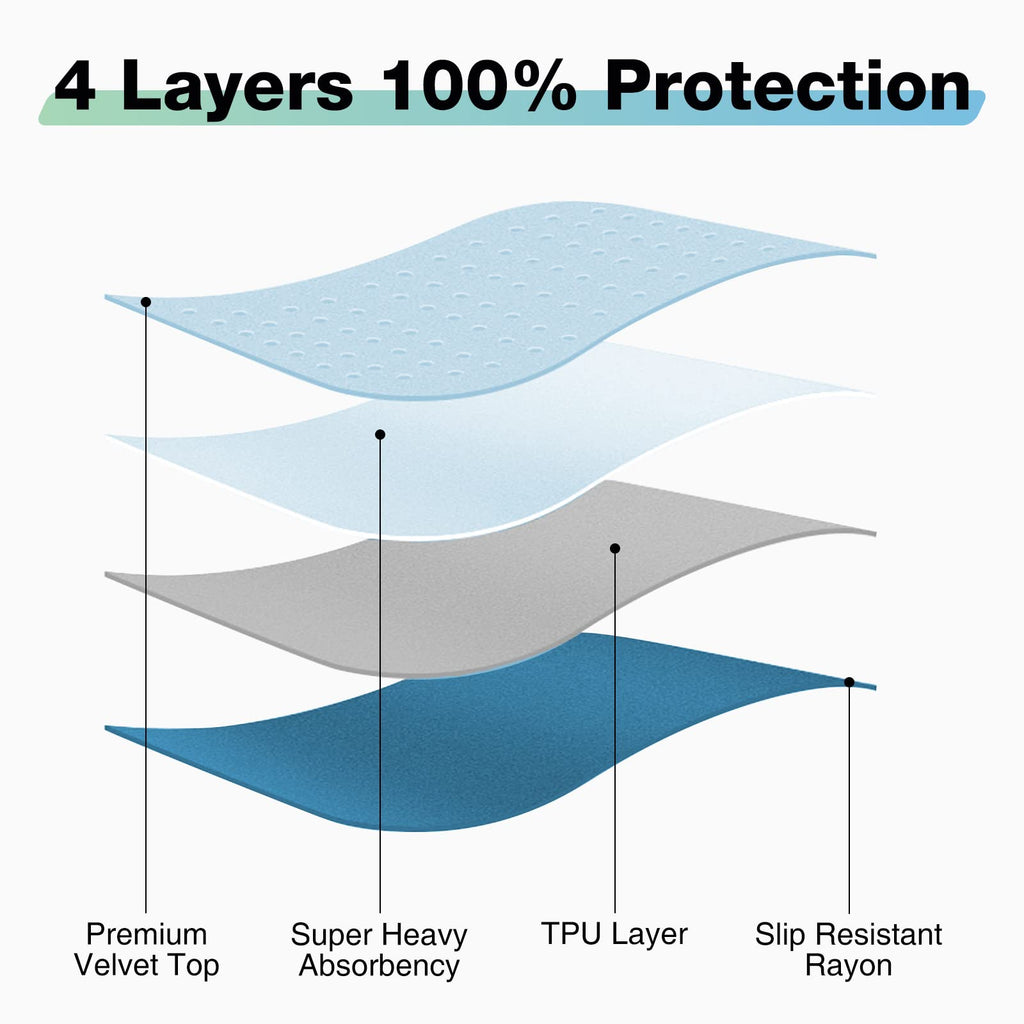 4 Layers 100% Protection

Premium Velvet Top

Super Heavy Absorbency

TPU Layer

Slip Resistant Rayon